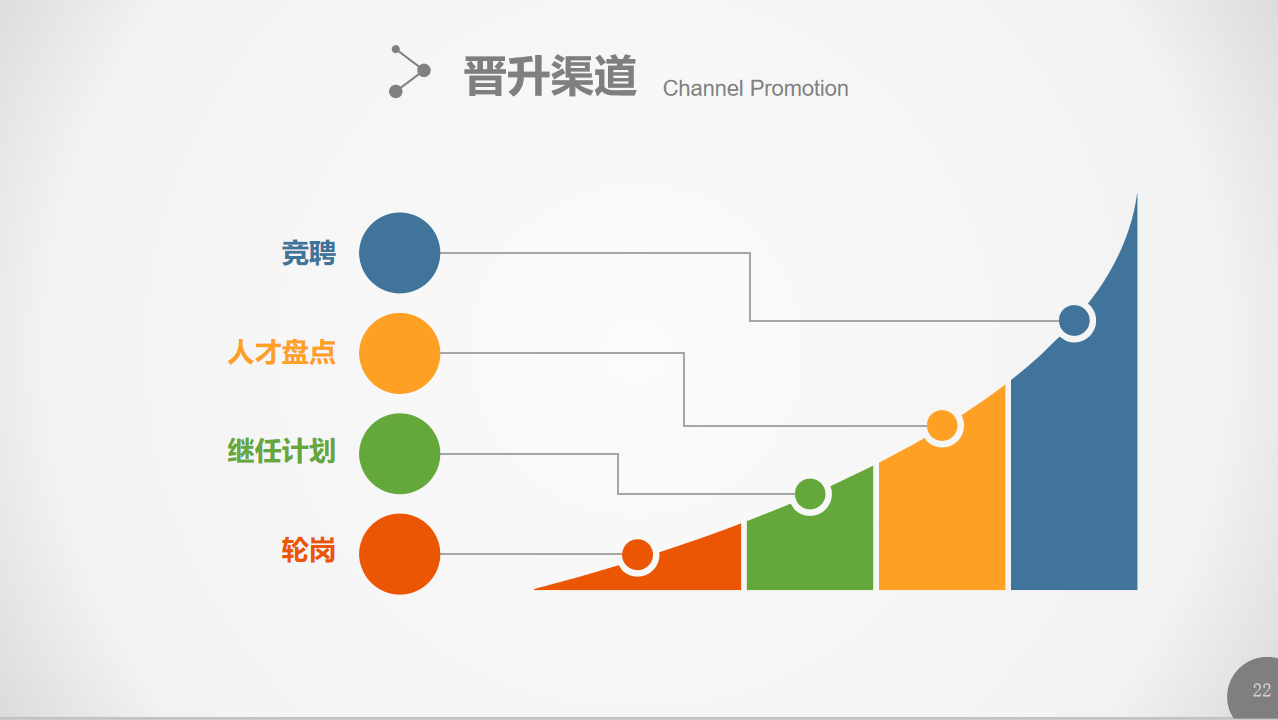 晋升渠道 Channel Promotion

竞聘

人才盘点

继任计划

轮岗

22